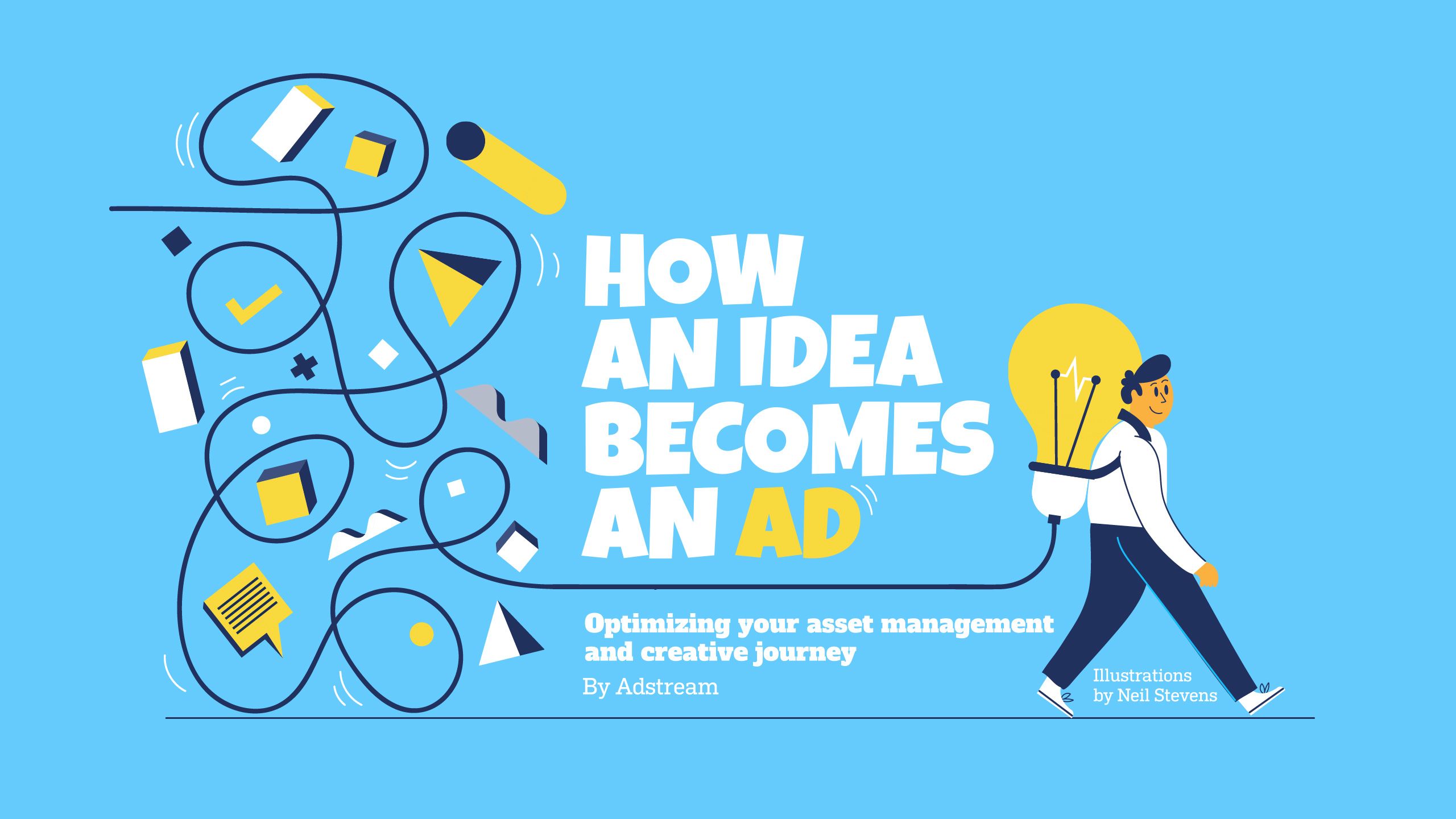 HOW AN IDEA BECOMES AN AD

Optimizing your asset management and creative journey

By Adstream

Illustrations by Neil Stevens